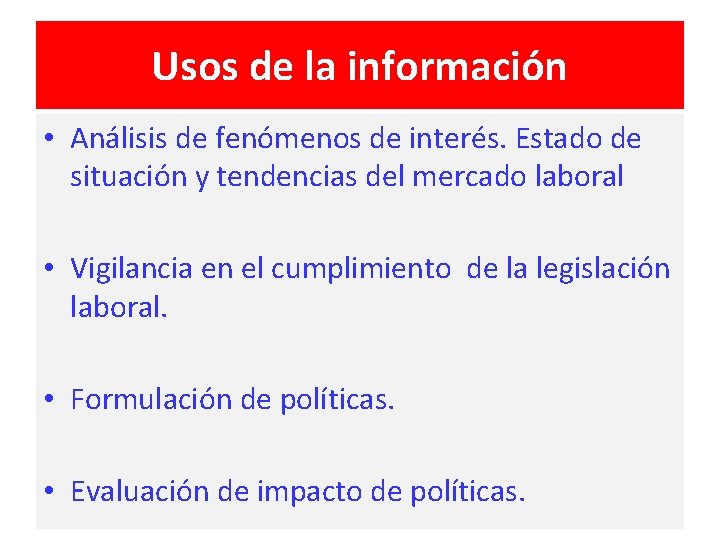 Usos de la información

• Análisis de fenómenos de interés. Estado de situación y tendencias del mercado laboral

• Vigilancia en el cumplimiento de la legislación laboral.

• Formulación de políticas.

• Evaluación de impacto de políticas.